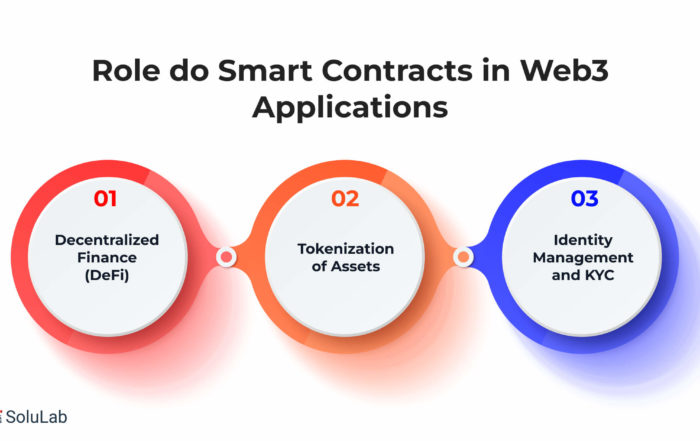 Role do Smart Contracts in Web3 Applications

01

Decentralized Finance (DeFi)

02

Tokenization of Assets

03

Identity Management and KYC

SoluLab